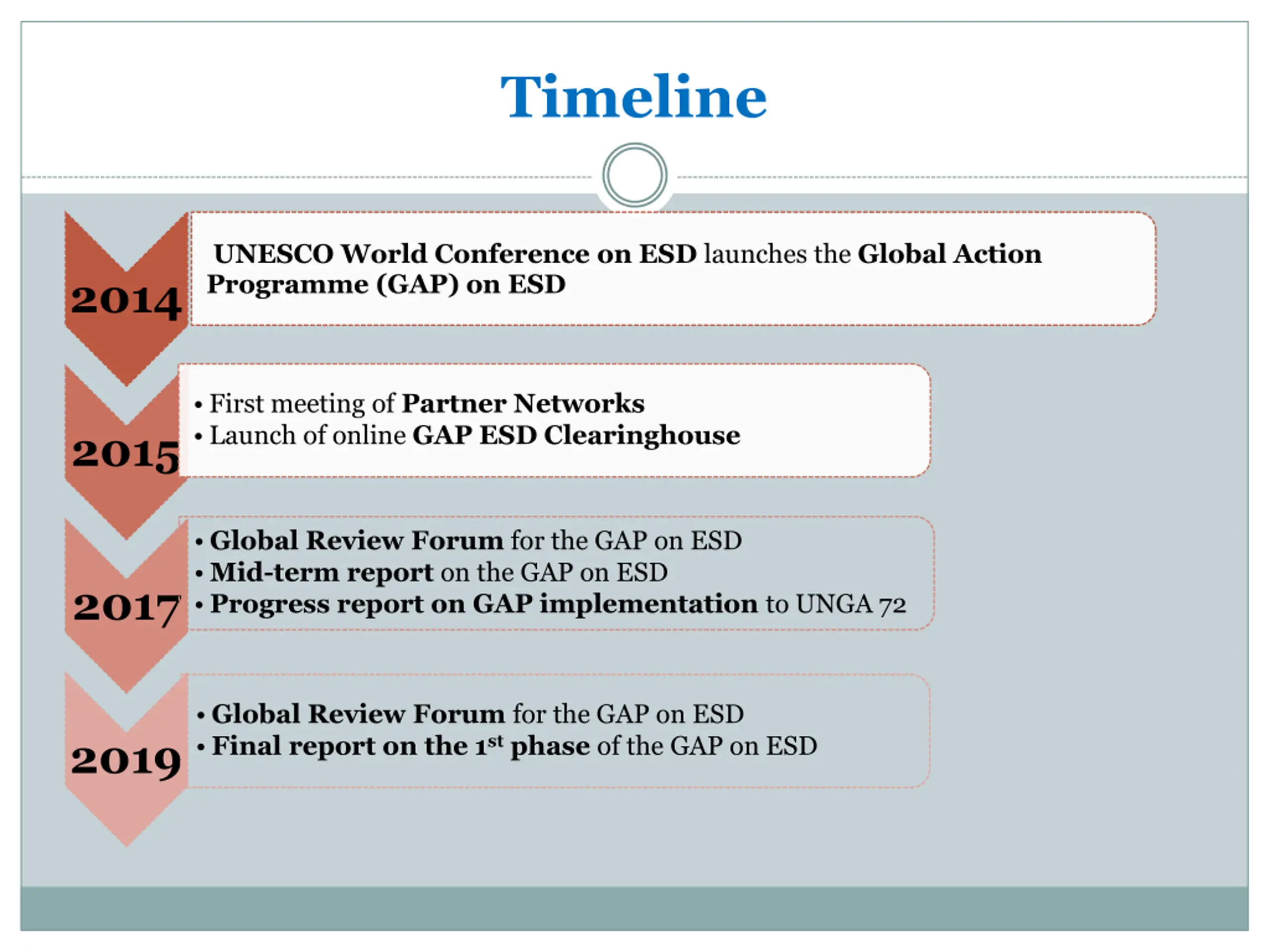 Timeline

2014

UNESCO World Conference on ESD launches the Global Action Programme (GAP) on ESD

2015

• First meeting of Partner Networks
• Launch of online GAP ESD Clearinghouse

2017

• Global Review Forum for the GAP on ESD
• Mid-term report on the GAP on ESD
• Progress report on GAP implementation to UNGA 72

2019

• Global Review Forum for the GAP on ESD
• Final report on the 1$^{st}$ phase of the GAP on ESD